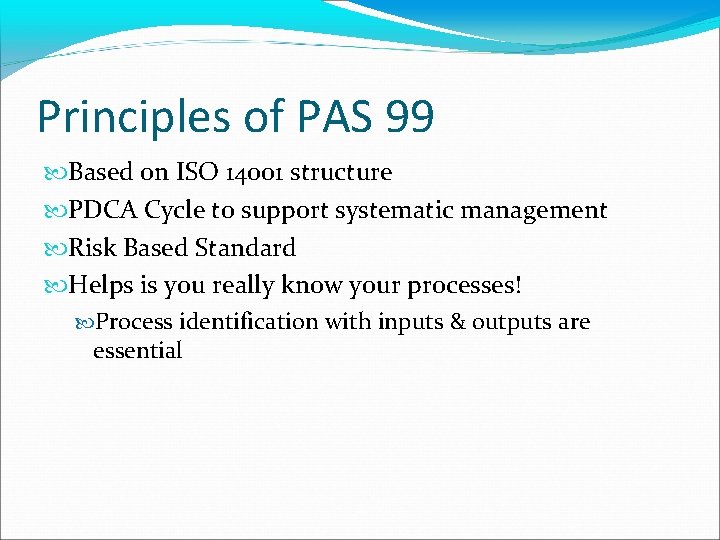 Principles of PAS 99

Based on ISO 14001 structure

PDCA Cycle to support systematic management

Risk Based Standard

Helps is you really know your processes!

Process identification with inputs & outputs are essential